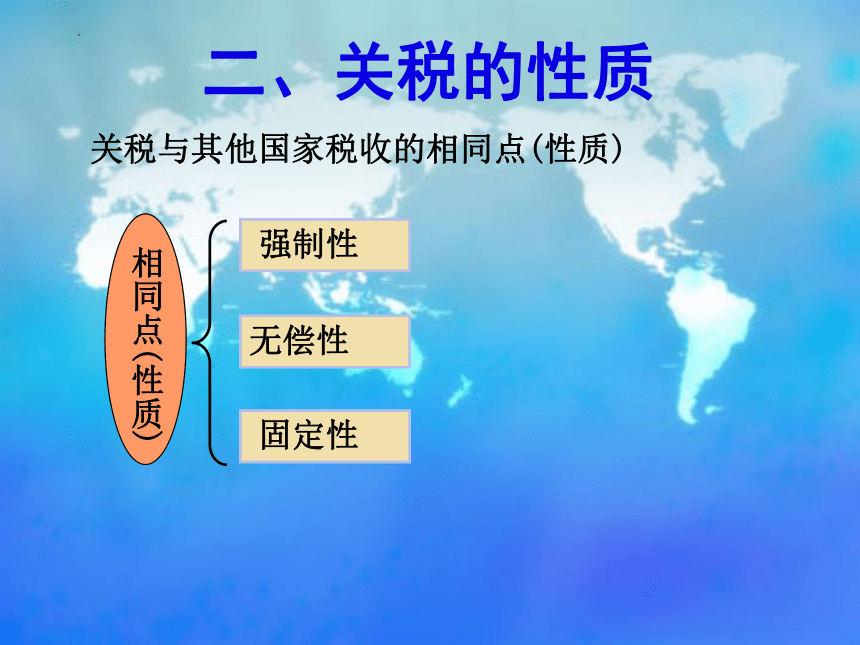 二、关税的性质

关税与其他国家税收的相同点(性质)

相同点(性质)

强制性

无偿性

固定性